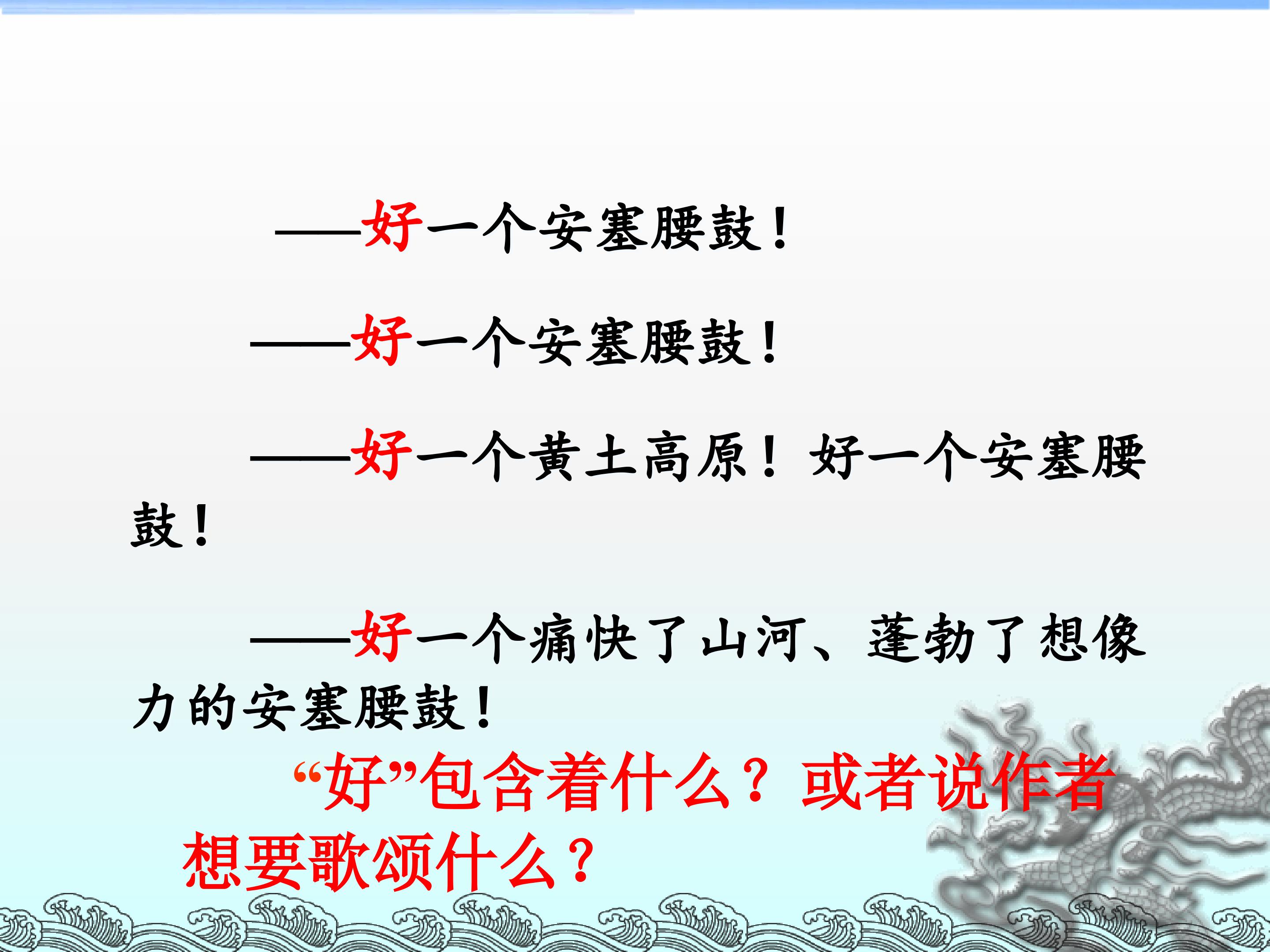 ——好一个安塞腰鼓！

——好一个安塞腰鼓！

——好一个黄土高原！好一个安塞腰鼓！

——好一个痛快了山河、蓬勃了想像力的安塞腰鼓！

“好”包含着什么？或者说作者想要歌颂什么？